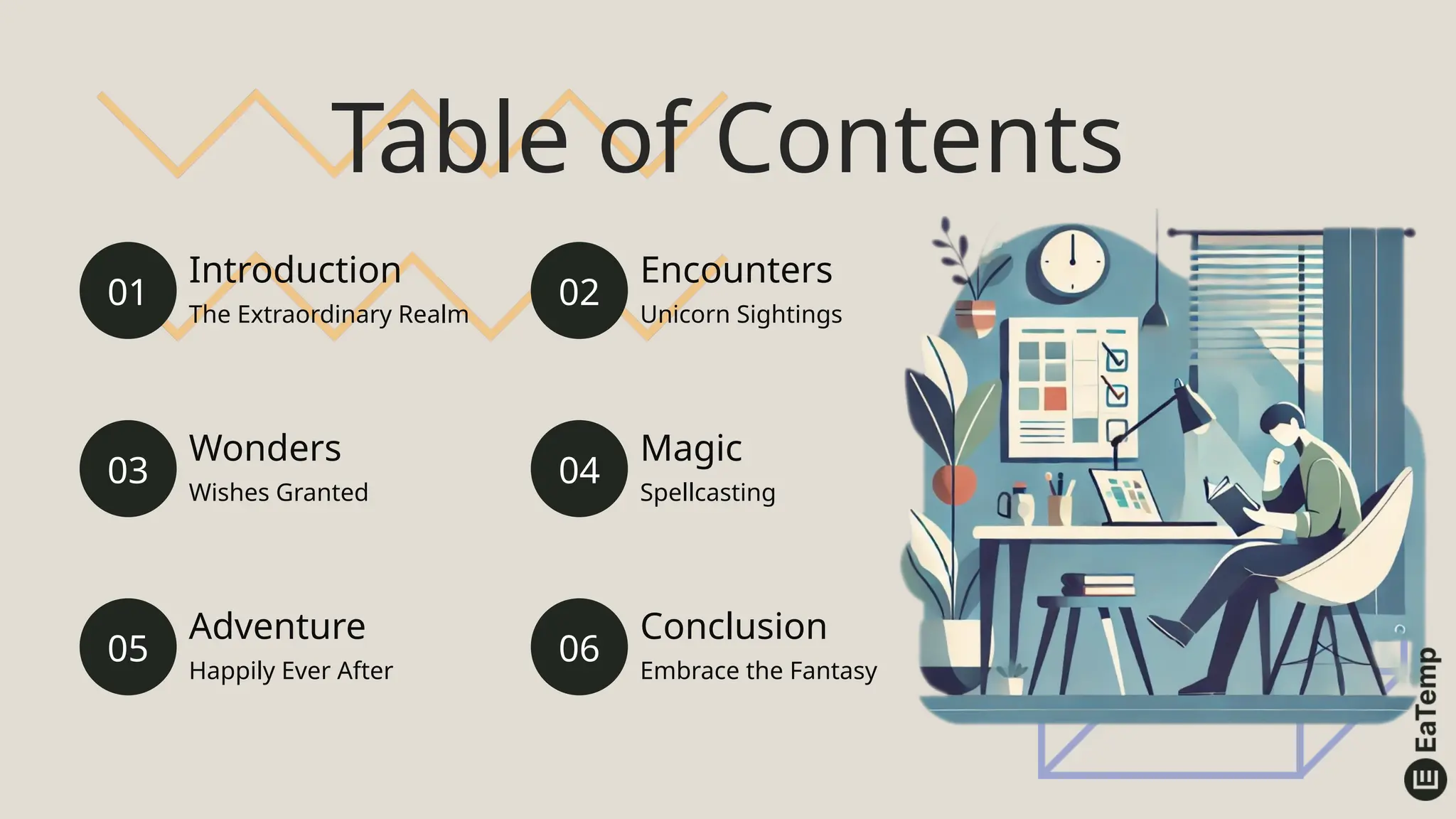 Table of Contents

01
Introduction
The Extraordinary Realm

02
Encounters
Unicorn Sightings

03
Wonders
Wishes Granted

04
Magic
Spellcasting

05
Adventure
Happily Ever After

06
Conclusion
Embrace the Fantasy

EaTemp